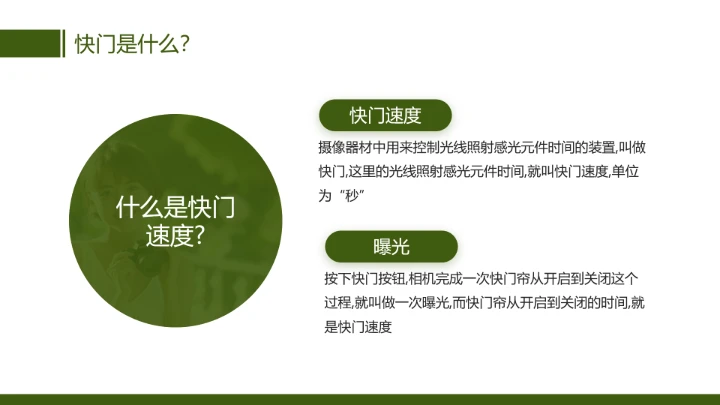 快门是什么?

什么是快门速度?

快门速度

摄像器材中用来控制光线照射感光元件时间的装置,叫做快门,这里的光线照射感光元件时间,就叫快门速度,单位为“秒”

曝光

按下快门按钮,相机完成一次快门帘从开启到关闭这个过程,就叫做一次曝光,而快门帘从开启到关闭的时间,就是快门速度